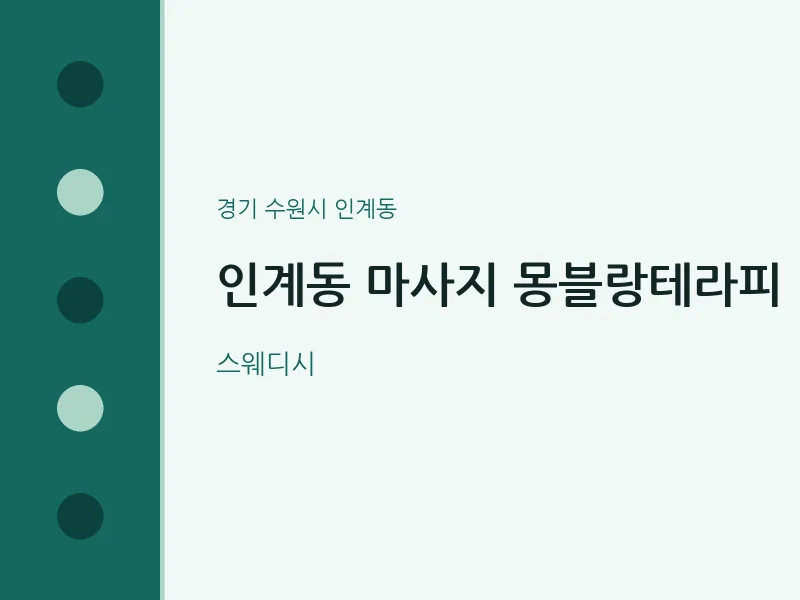 경기 수원시 인계동

인계동 마사지 몽블랑테라피

스웨디시